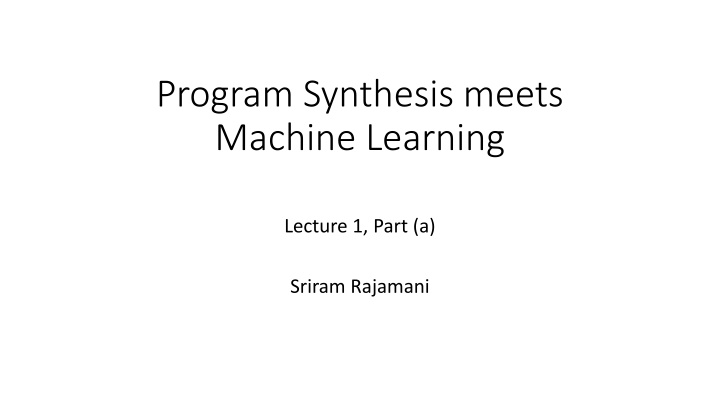 Program Synthesis meets Machine Learning

Lecture 1, Part (a)

Sriram Rajamani